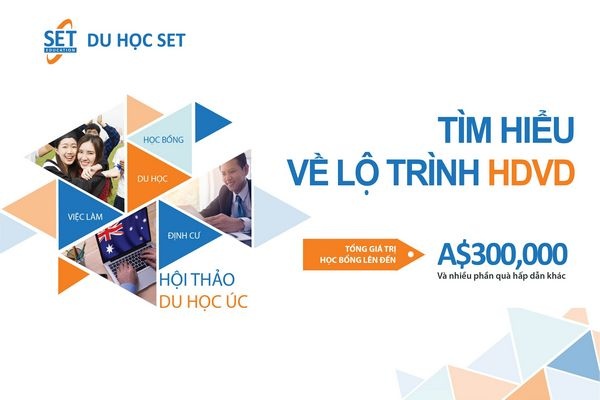 SET EDUCATION DU HỌC SET

HỌC BỔNG

DU HỌC

VIỆC LÀM

ĐỊNH CƯ

HỘI THẢO
DU HỌC ÚC

TÌM HIỂU
VỀ LỘ TRÌNH HDVD

TỔNG GIÁ TRỊ
HỌC BỔNG LÊN ĐẾN

A$300,000
Và nhiều phần quà hấp dẫn khác